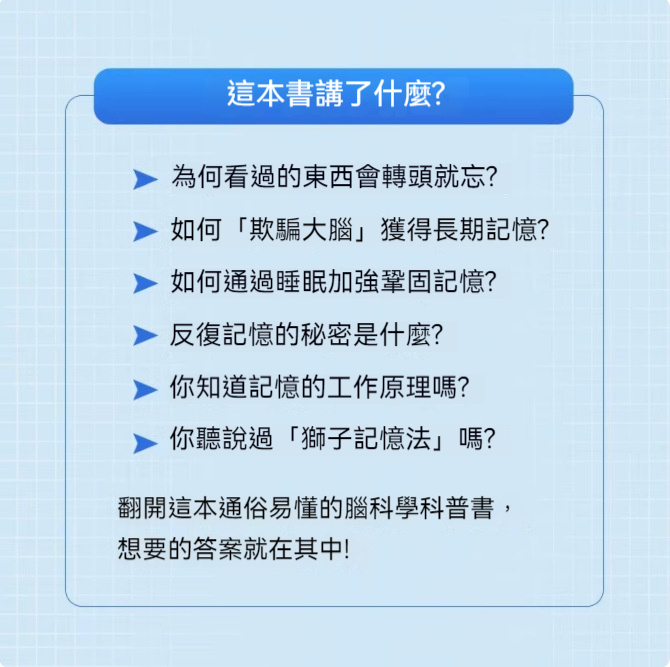 這本書講了什麼?

➤ 為何看過的東西會轉頭就忘?

➤ 如何「欺騙大腦」獲得長期記憶?

➤ 如何通過睡眠加強鞏固記憶?

➤ 反復記憶的秘密是什麼?

➤ 你知道記憶的工作原理嗎?

➤ 你聽說過「獅子記憶法」嗎?

翻開這本通俗易懂的腦科學科普書，想要的答案就在其中!